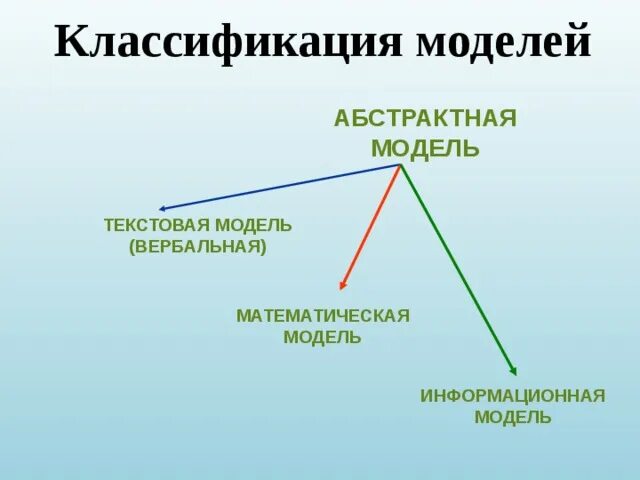 Классификация моделей

АБСТРАКТНАЯ МОДЕЛЬ

ТЕКСТОВАЯ МОДЕЛЬ (ВЕРБАЛЬНАЯ)

МАТЕМАТИЧЕСКАЯ МОДЕЛЬ

ИНФОРМАЦИОННАЯ МОДЕЛЬ